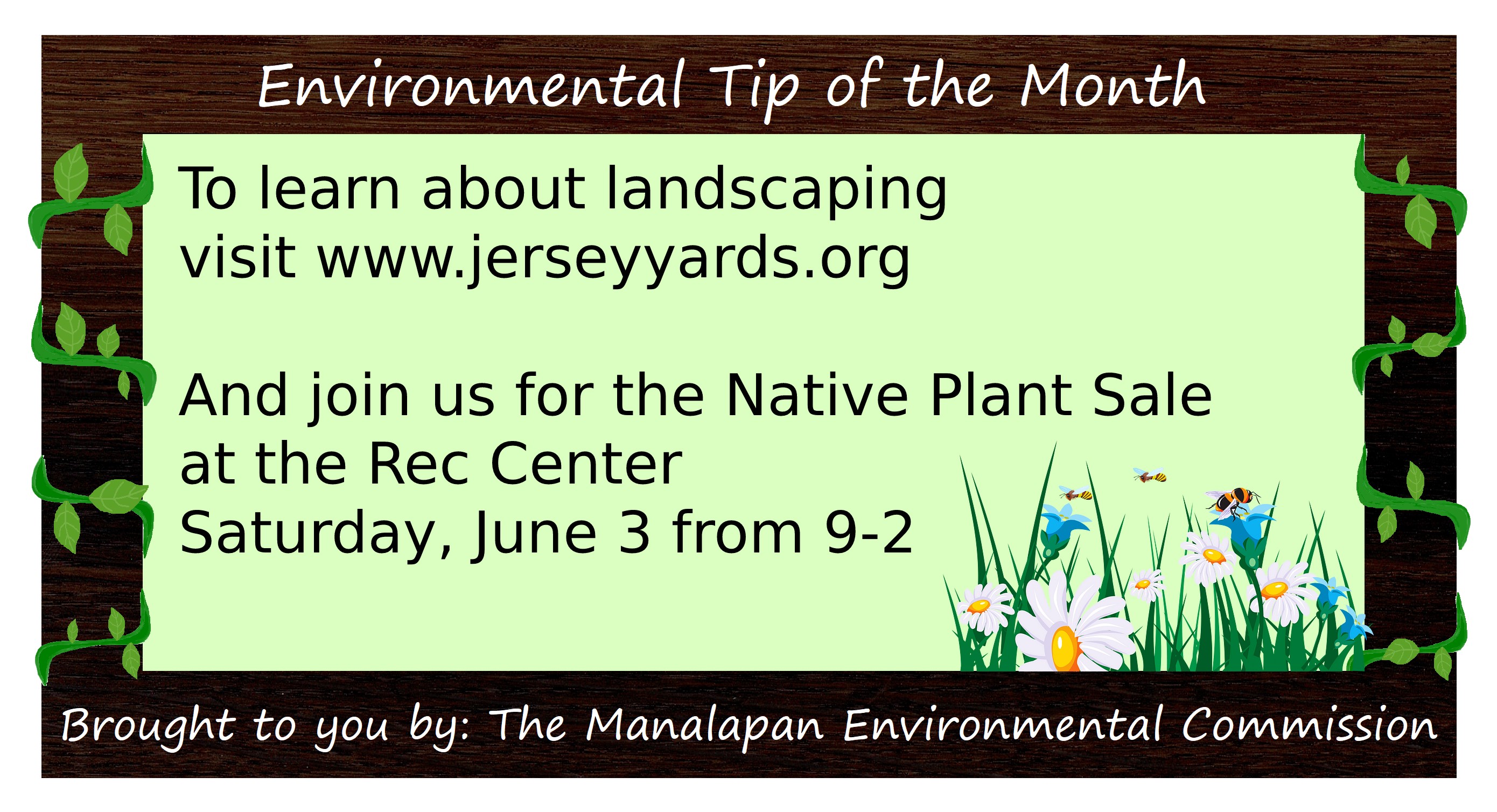 Environmental Tip of the Month

To learn about landscaping visit www.jerseyyards.org

And join us for the Native Plant Sale at the Rec Center
Saturday, June 3 from 9-2

Brought to you by: The Manalapan Environmental Commission